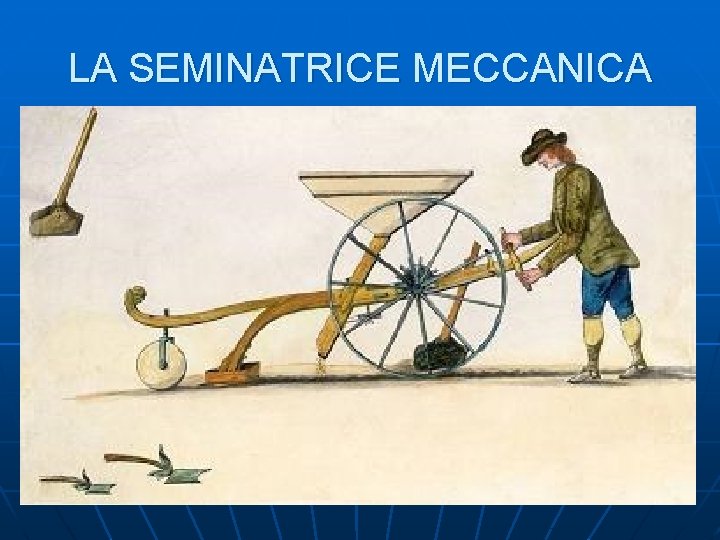 LA SEMINATRICE MECCANICA